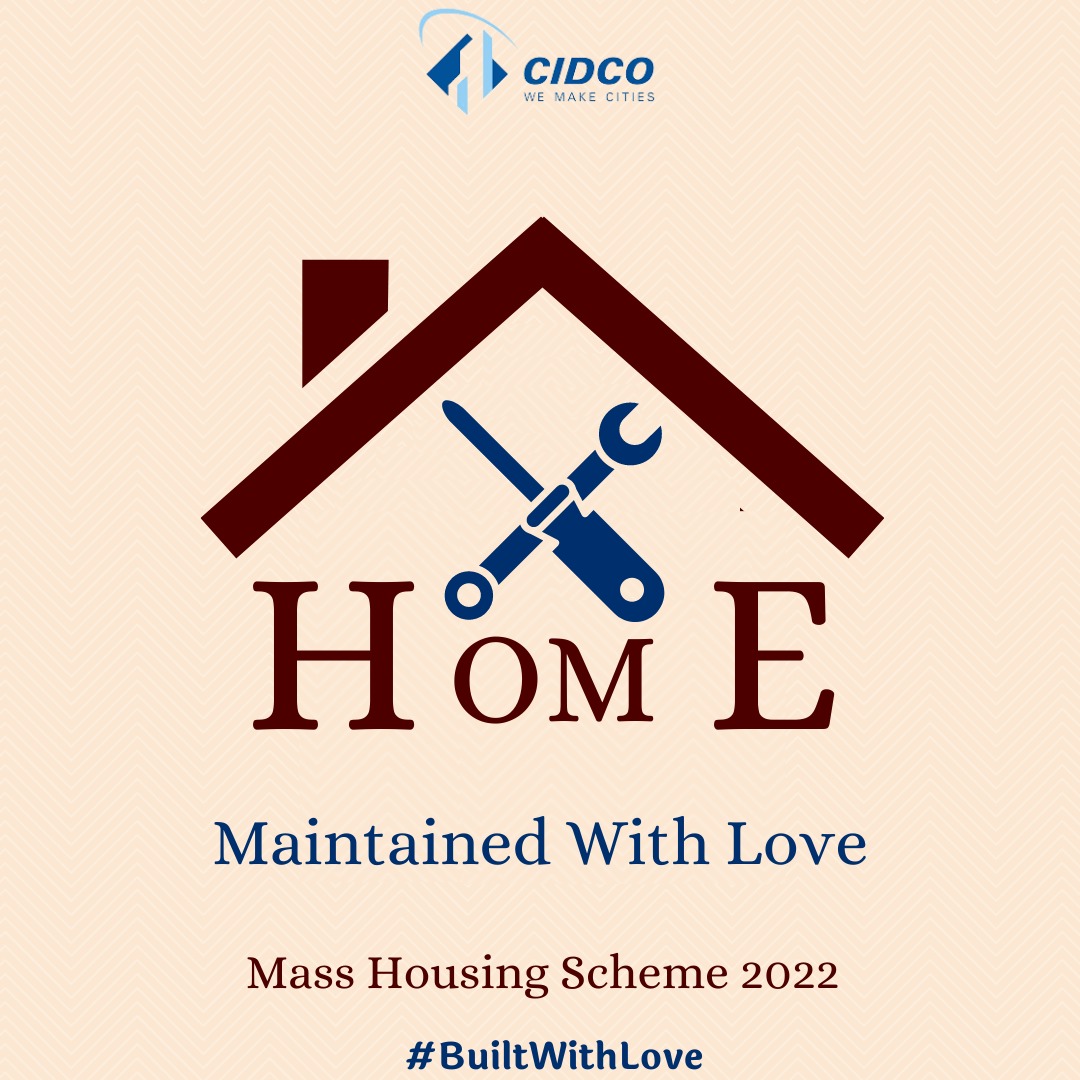 CIDCO
WE MAKE CITIES

HOME

Maintained With Love

Mass Housing Scheme 2022

#BuiltWithLove